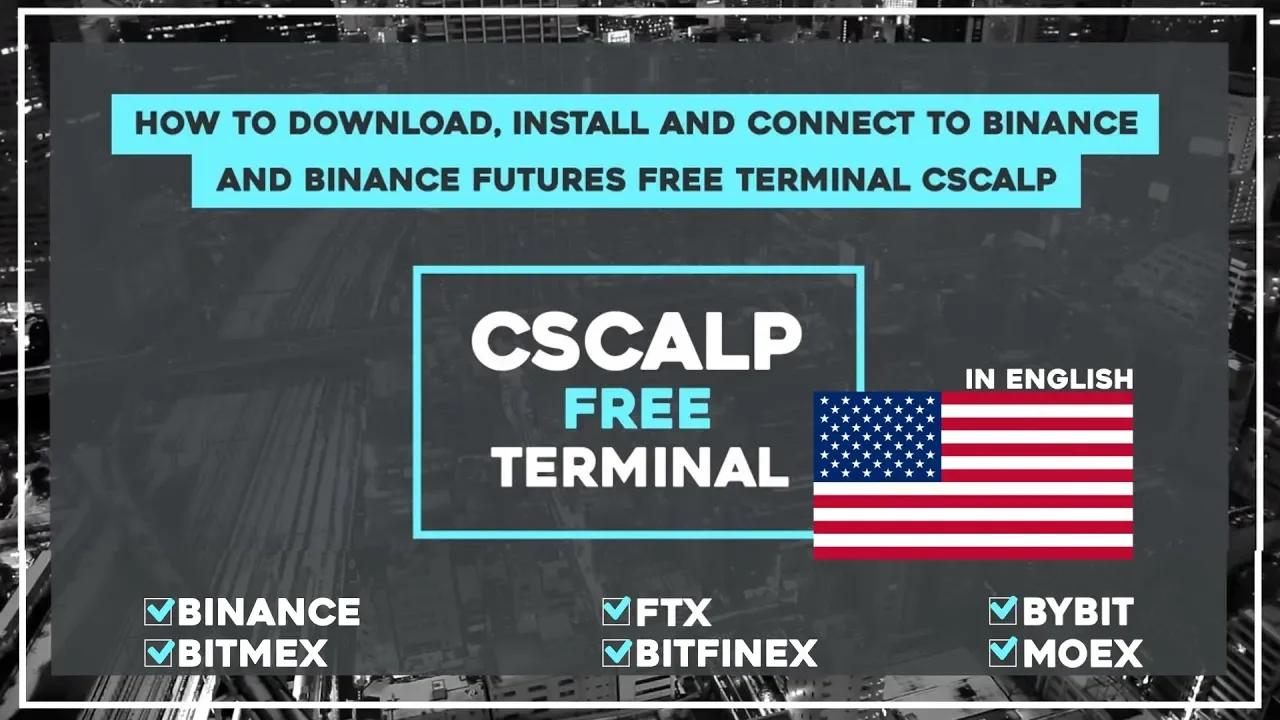 HOW TO DOWNLOAD, INSTALL AND CONNECT TO BINANCE AND BINANCE FUTURES FREE TERMINAL CSCALP

CSCALP
FREE
TERMINAL

IN ENGLISH

BINANCE
BITMEX

FTX
BITFINEX

BYBIT
MOEX